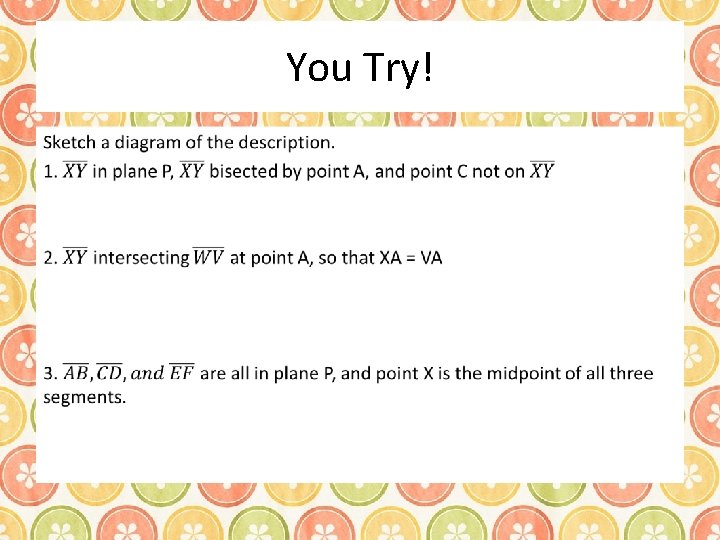 You Try!

Sketch a diagram of the description.

1. $\overline{XY}$ in plane P, $\overline{XY}$ bisected by point A, and point C not on $\overline{XY}$

2. $\overline{XY}$ intersecting $\overline{WV}$ at point A, so that XA = VA

3. $\overline{AB}, \overline{CD}, and\ \overline{EF}$ are all in plane P, and point X is the midpoint of all three segments.